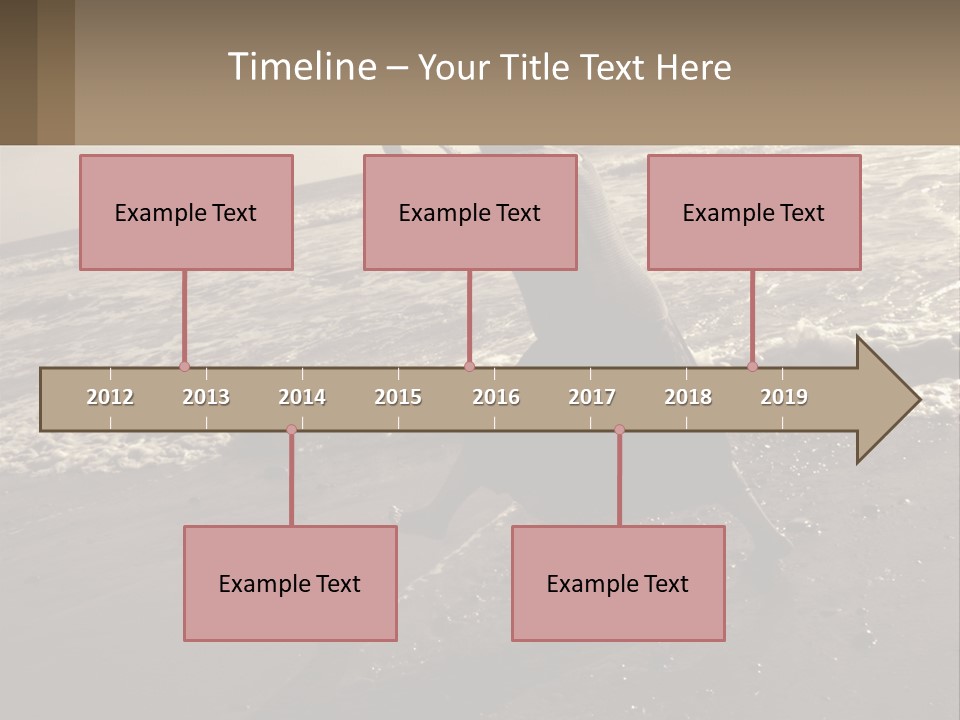 Timeline – Your Title Text Here

Example Text

Example Text

Example Text

2012 2013 2014 2015 2016 2017 2018 2019

Example Text

Example Text